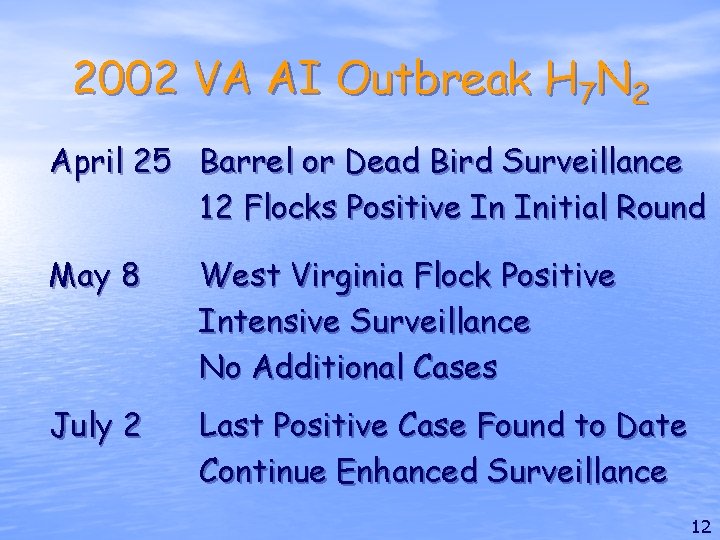 2002 VA AI Outbreak $H_7N_2$

April 25 Barrel or Dead Bird Surveillance
12 Flocks Positive In Initial Round

May 8 West Virginia Flock Positive
Intensive Surveillance
No Additional Cases

July 2 Last Positive Case Found to Date
Continue Enhanced Surveillance

12